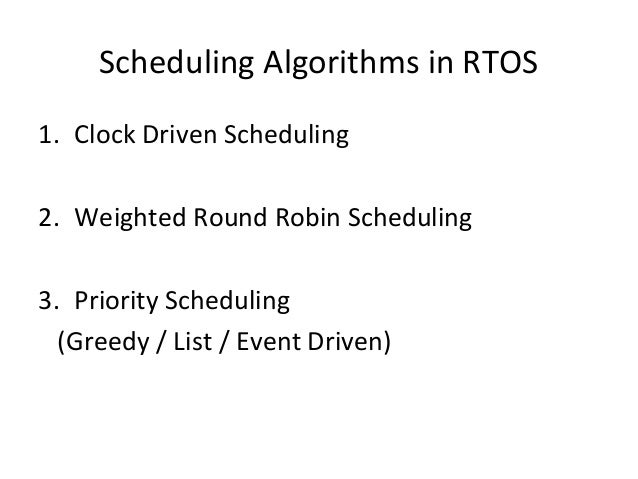 Scheduling Algorithms in RTOS

1. Clock Driven Scheduling

2. Weighted Round Robin Scheduling

3. Priority Scheduling
(Greedy / List / Event Driven)